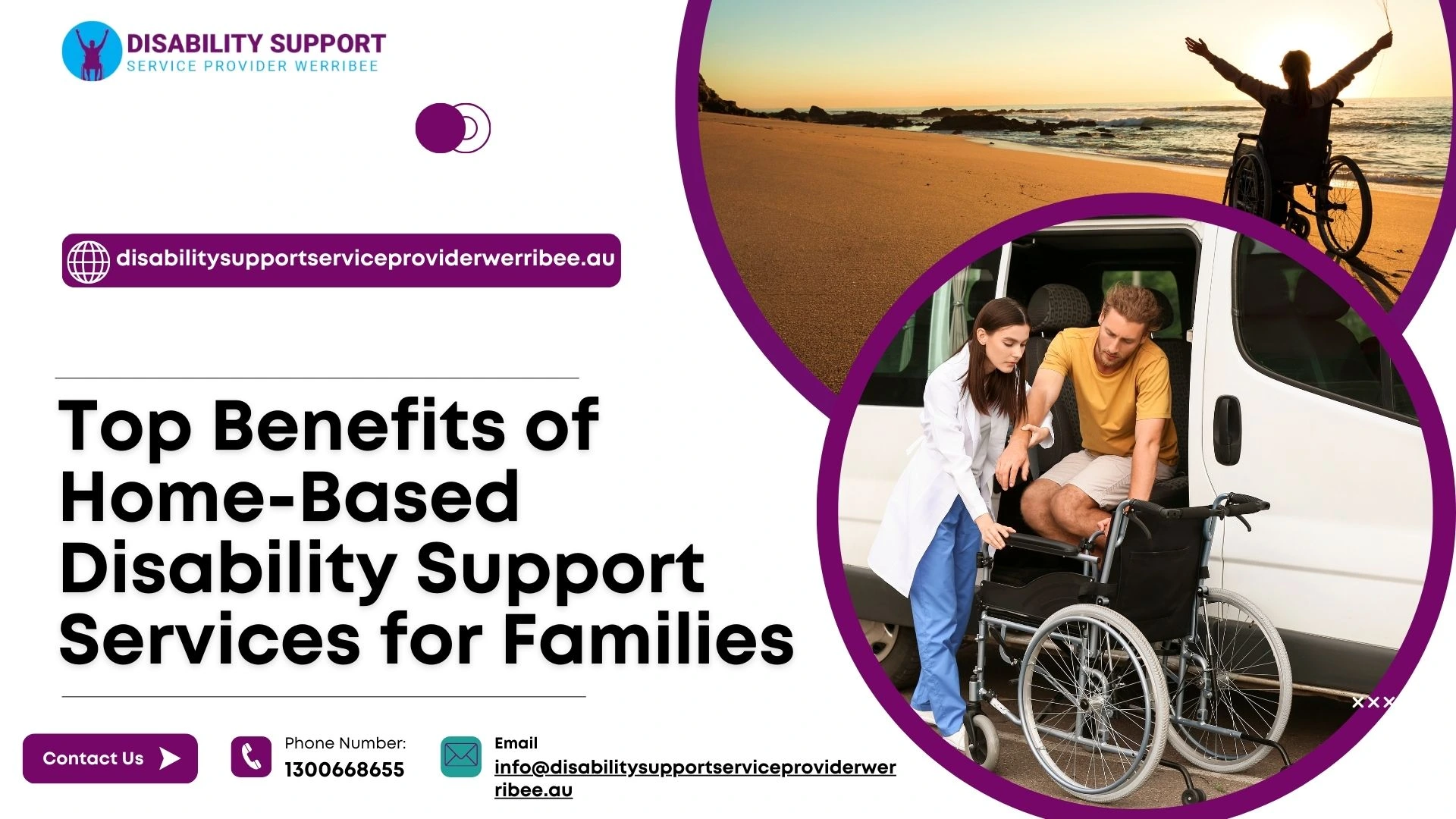 DISABILITY SUPPORT
SERVICE PROVIDER WERRIBEE

disabilitysupportserviceproviderwerribee.au

Top Benefits of Home-Based Disability Support Services for Families

Contact Us

Phone Number:
1300668655

Email
info@disabilitysupportserviceproviderwerribee.au